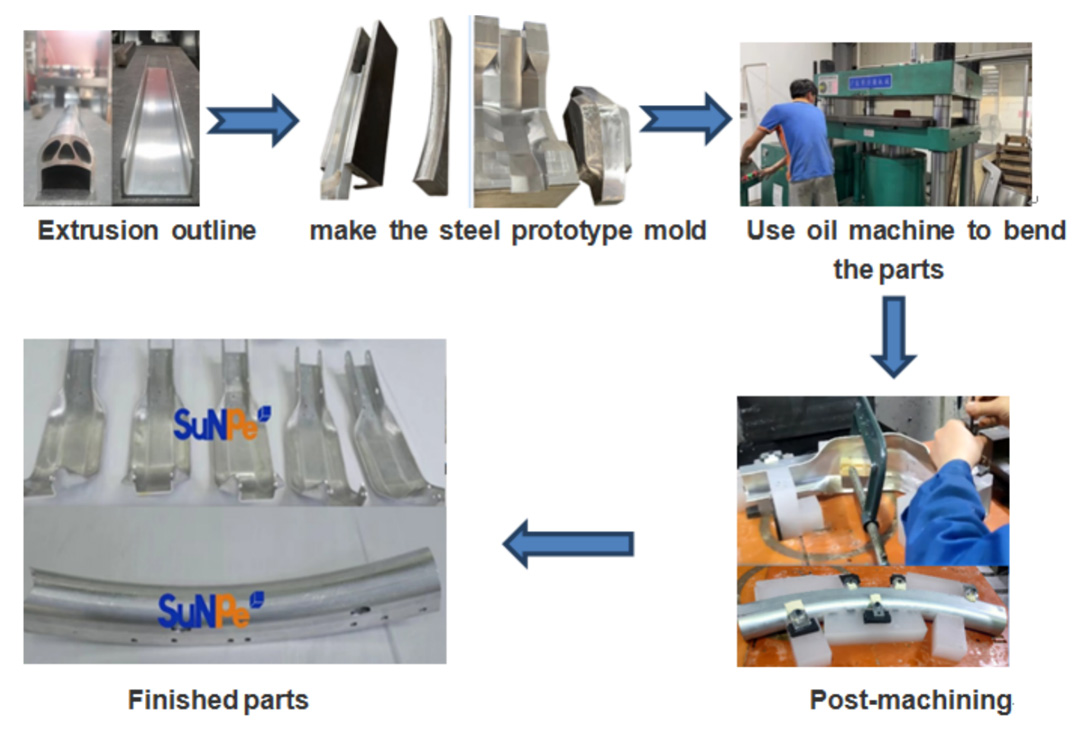 Extrusion outline

make the steel prototype mold

Use oil machine to bend the parts

SuNPe

SuNPe

Finished parts

Post-machining